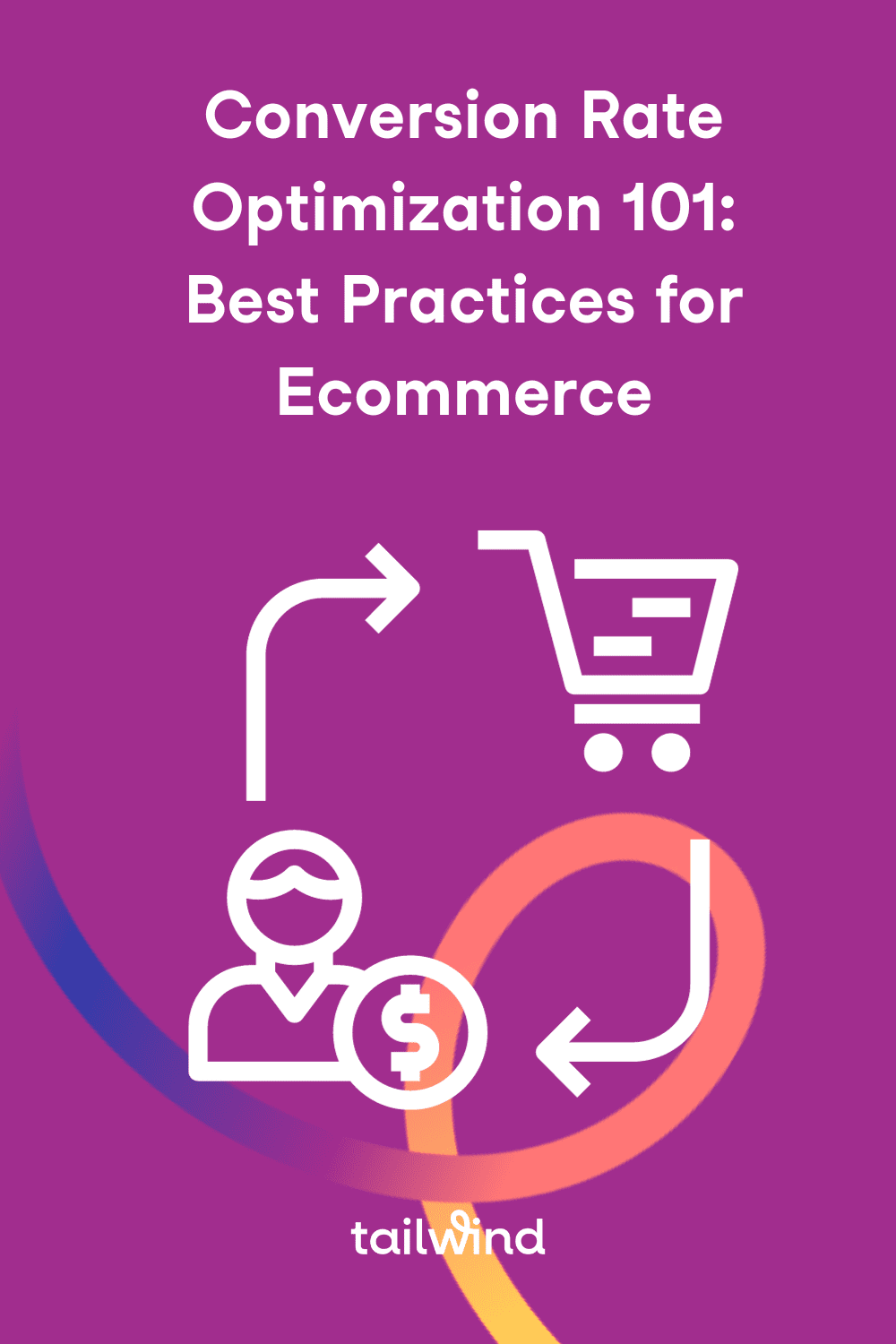 Conversion Rate Optimization 101: Best Practices for Ecommerce

$

tailwind